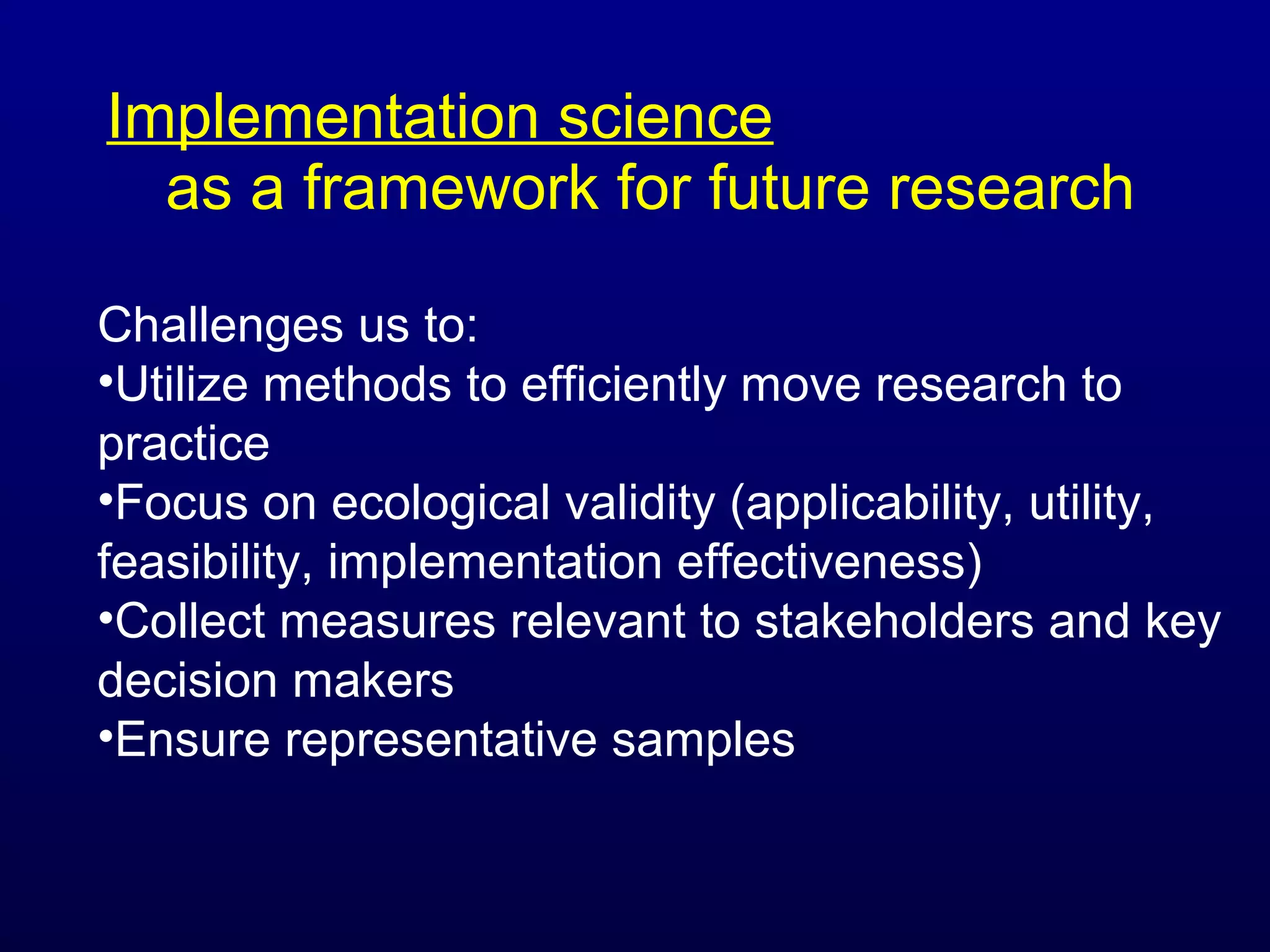 Implementation science
as a framework for future research

Challenges us to:
•Utilize methods to efficiently move research to practice
•Focus on ecological validity (applicability, utility, feasibility, implementation effectiveness)
•Collect measures relevant to stakeholders and key decision makers
•Ensure representative samples